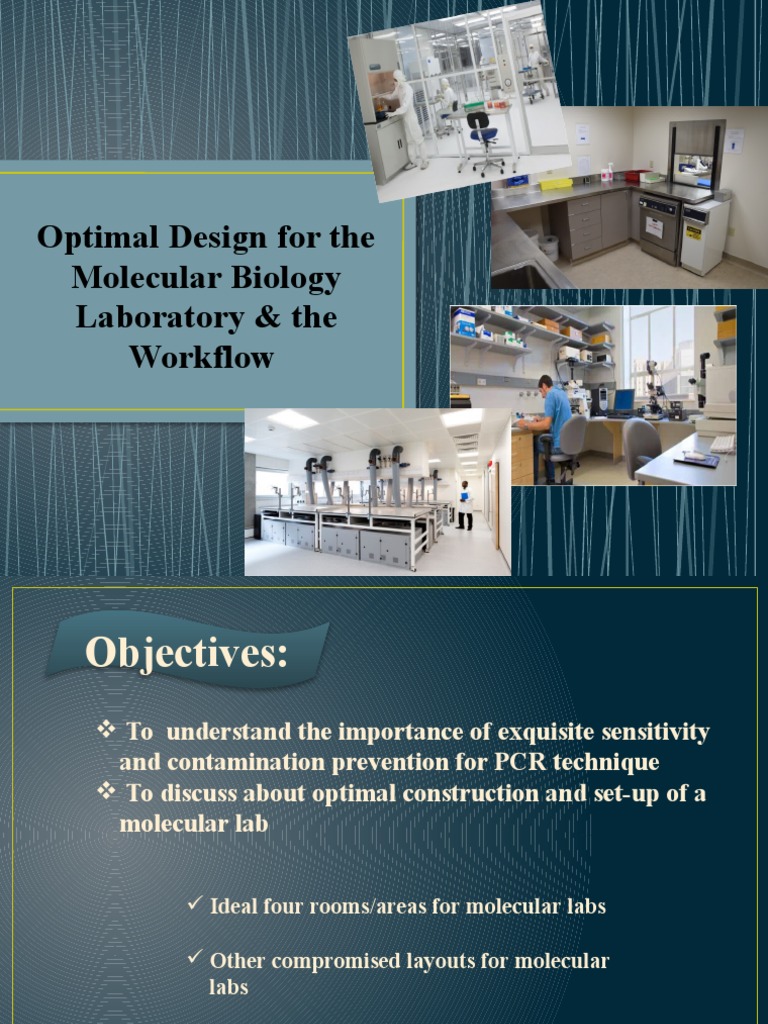 Optimal Design for the Molecular Biology Laboratory & the Workflow

Objectives:

❖ To understand the importance of exquisite sensitivity and contamination prevention for PCR technique
❖ To discuss about optimal construction and set-up of a molecular lab

✓ Ideal four rooms/areas for molecular labs

✓ Other compromised layouts for molecular labs